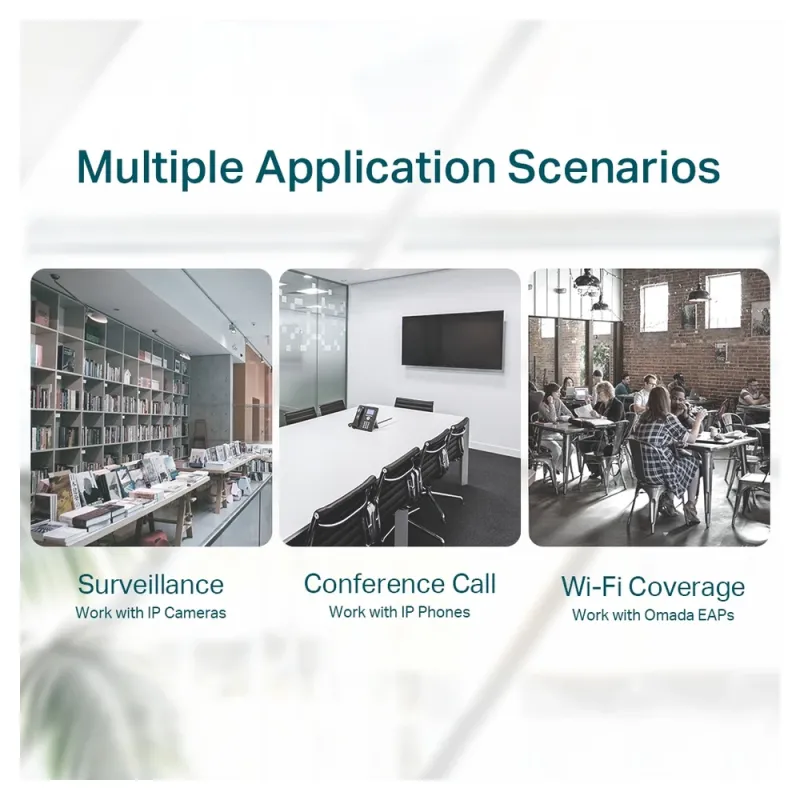 Multiple Application Scenarios

Surveillance
Work with IP Cameras

Conference Call
Work with IP Phones

Wi-Fi Coverage
Work with Omada EAPs